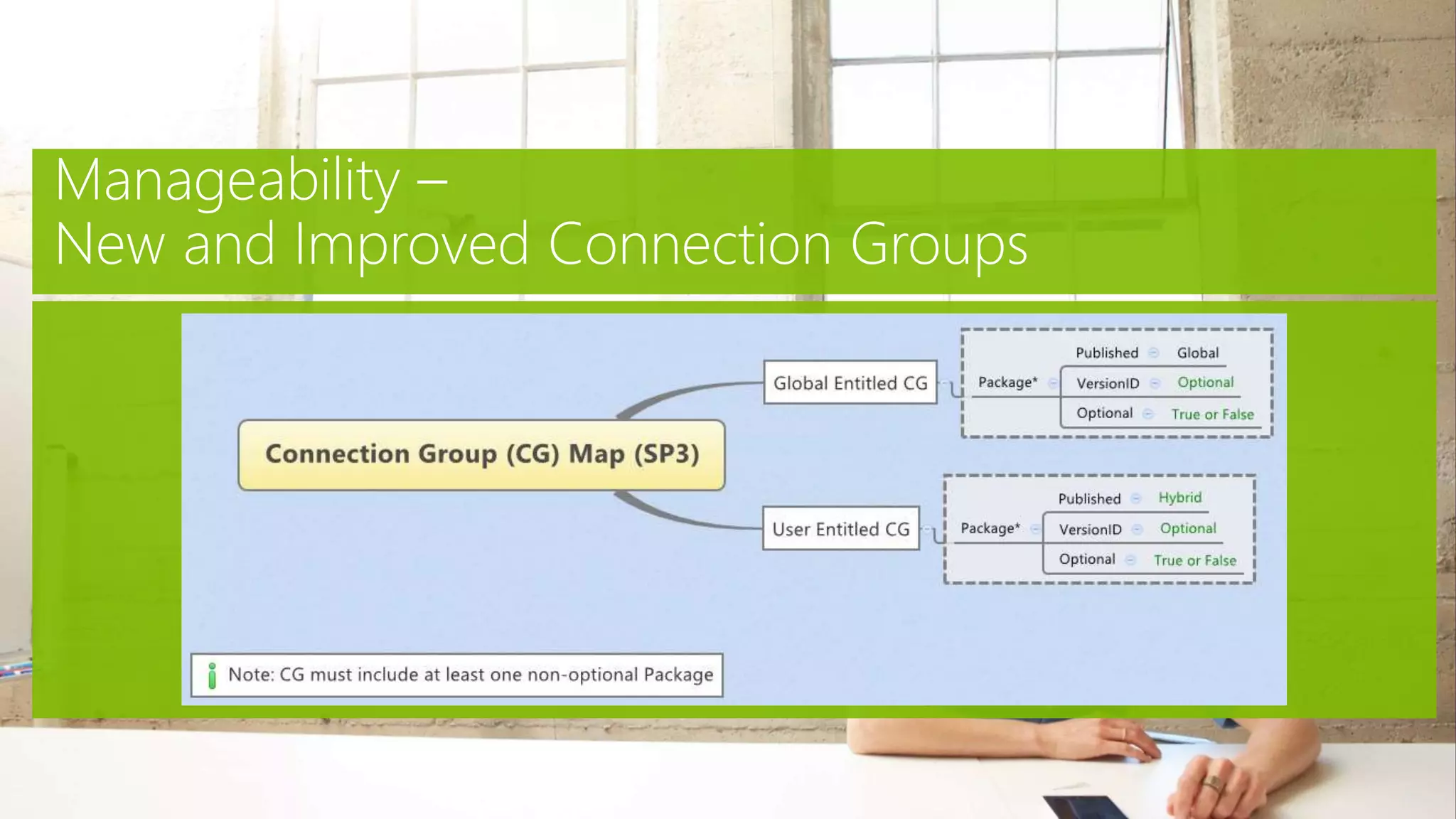 Manageability –
New and Improved Connection Groups

Connection Group (CG) Map (SP3)

Global Entitled CG

Package*

Published Global

VersionID Optional

Optional True or False

User Entitled CG

Package*

Published Hybrid

VersionID Optional

Optional True or False

Note: CG must include at least one non-optional Package